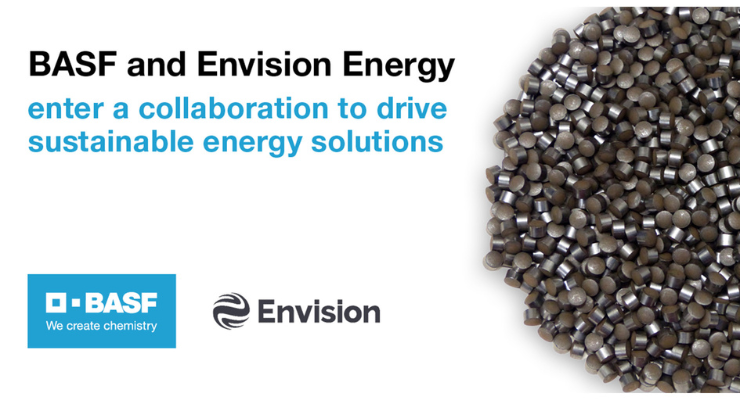 BASF and Envision Energy

enter a collaboration to drive sustainable energy solutions

BASF
We create chemistry

Envision